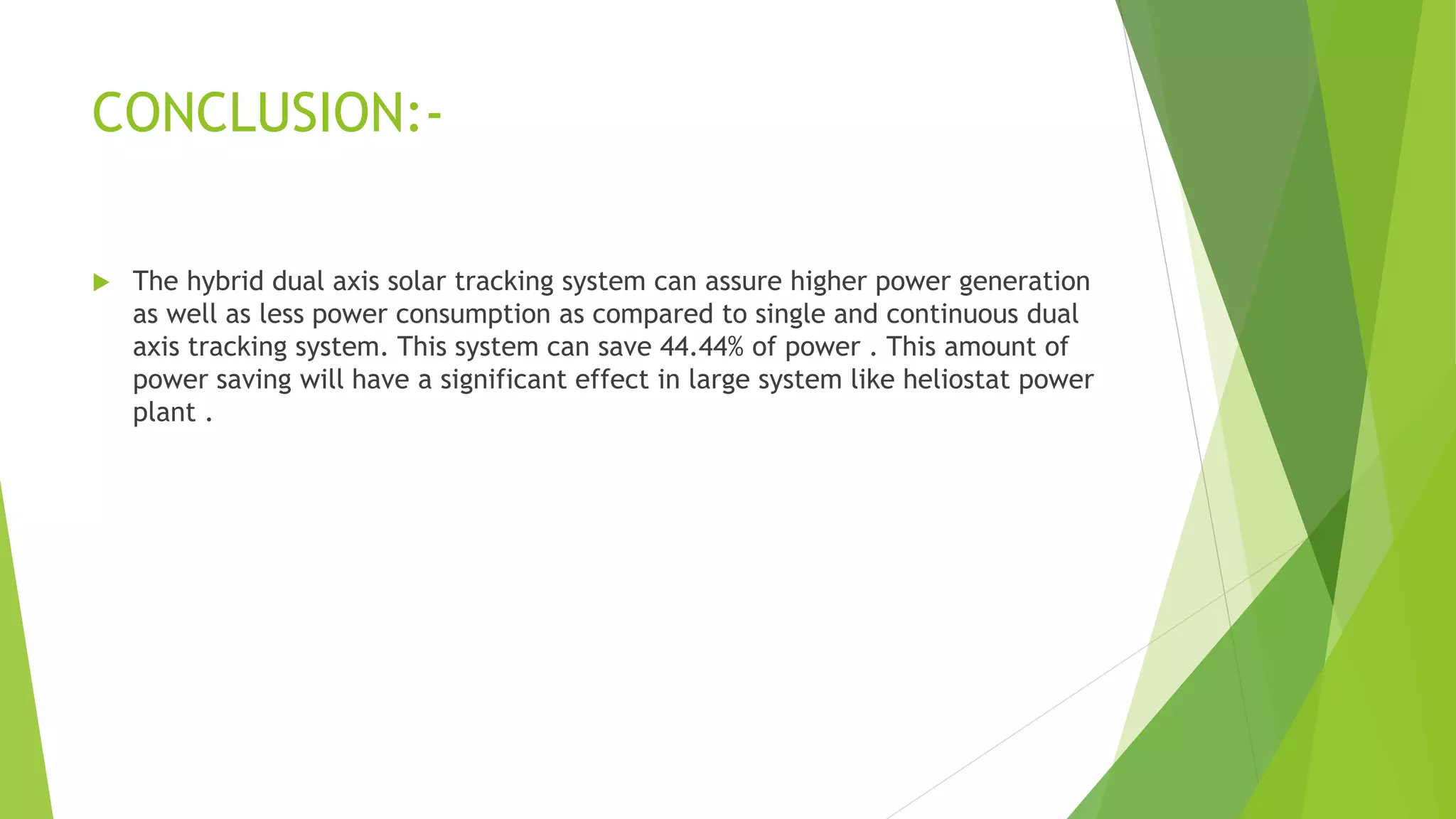 CONCLUSION:-

The hybrid dual axis solar tracking system can assure higher power generation as well as less power consumption as compared to single and continuous dual axis tracking system. This system can save 44.44% of power . This amount of power saving will have a significant effect in large system like heliostat power plant .